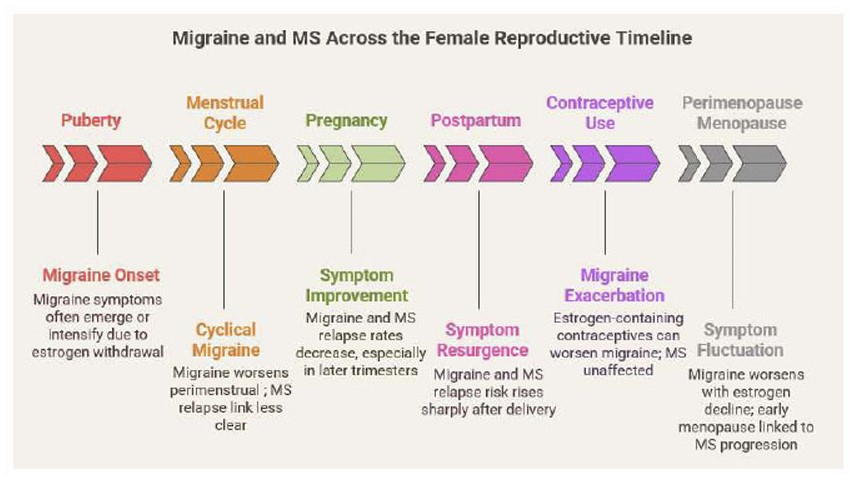 Migraine and MS Across the Female Reproductive Timeline

Puberty

Menstrual Cycle

Pregnancy

Postpartum

Contraceptive Use

Perimenopause Menopause

Migraine Onset
Migraine symptoms often emerge or intensify due to estrogen withdrawal

Cyclical Migraine
Migraine worsens perimenstrual ; MS relapse link less clear

Symptom Improvement
Migraine and MS relapse rates decrease, especially in later trimesters

Symptom Resurgence
Migraine and MS relapse risk rises sharply after delivery

Migraine Exacerbation
Estrogen-containing contraceptives can worsen migraine; MS unaffected

Symptom Fluctuation
Migraine worsens with estrogen decline; early menopause linked to MS progression